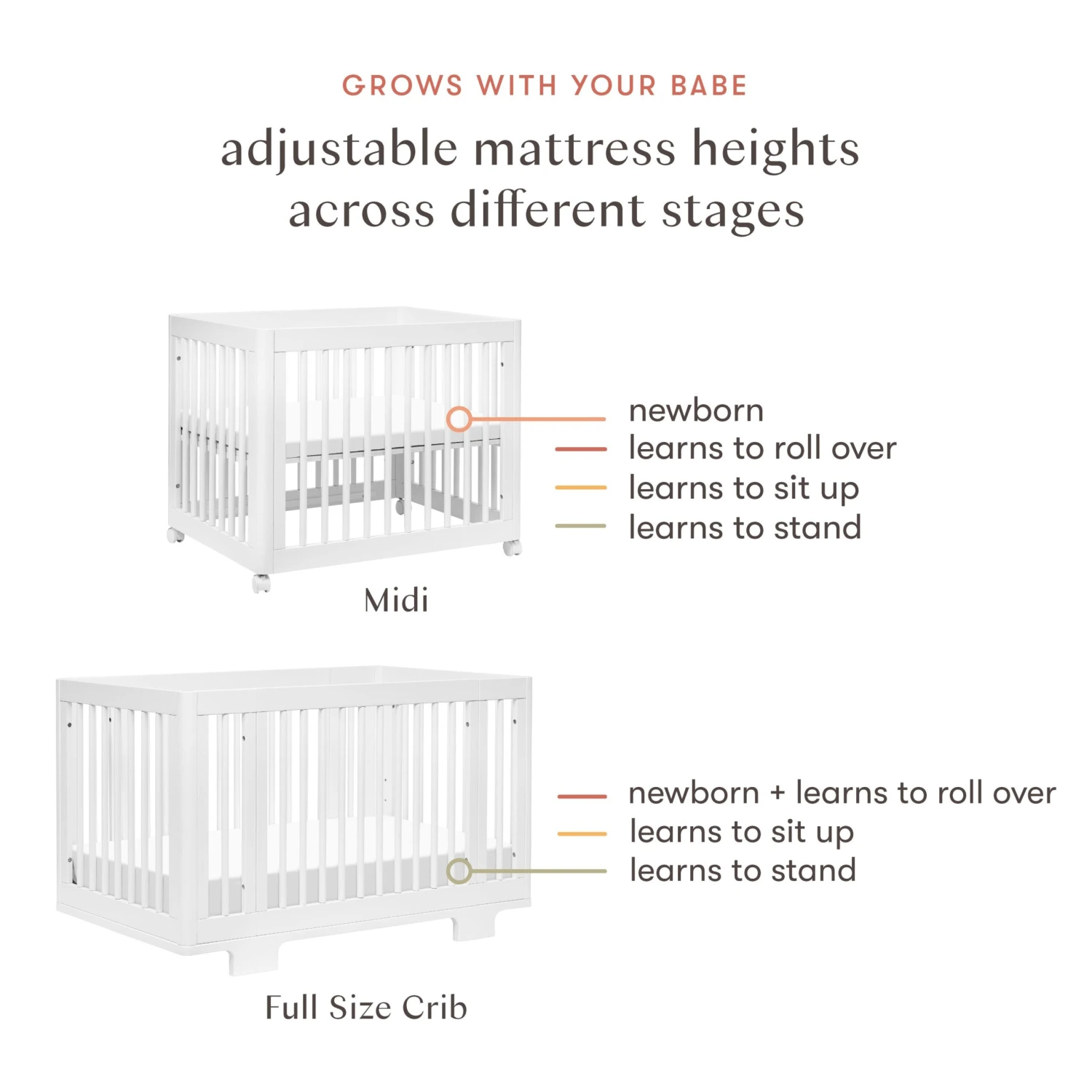 GROWS WITH YOUR BABE

adjustable mattress heights across different stages

newborn
learns to roll over
learns to sit up
learns to stand

Midi

newborn + learns to roll over
learns to sit up
learns to stand

Full Size Crib